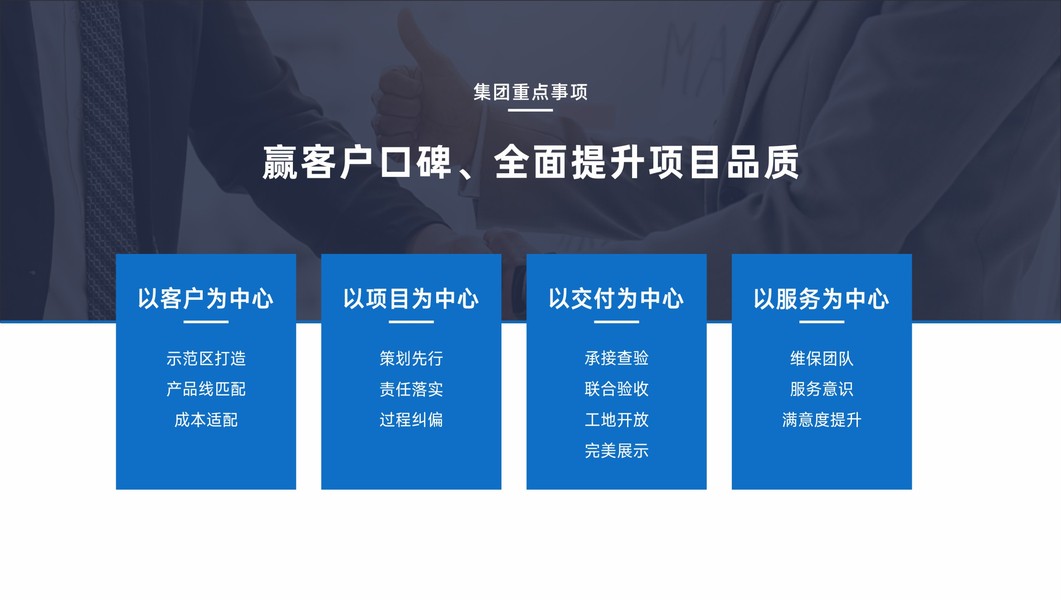 集团重点事项

赢客户口碑、全面提升项目品质

以客户为中心

示范区打造
产品线匹配
成本适配

以项目为中心

策划先行
责任落实
过程纠偏

以交付为中心

承接查验
联合验收
工地开放
完美展示

以服务为中心

维保团队
服务意识
满意度提升